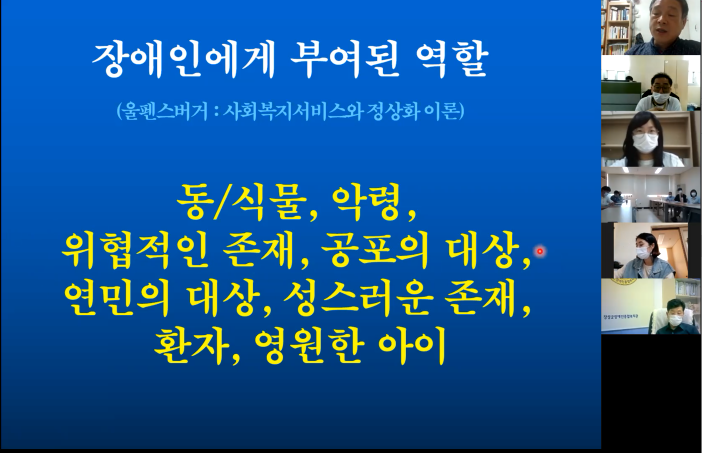 장애인에게 부여된 역할

(울펜스버거 : 사회복지서비스와 정상화 이론)

동/식물, 악령,
위협적인 존재, 공포의 대상,
연민의 대상, 성스러운 존재,
환자, 영원한 아이